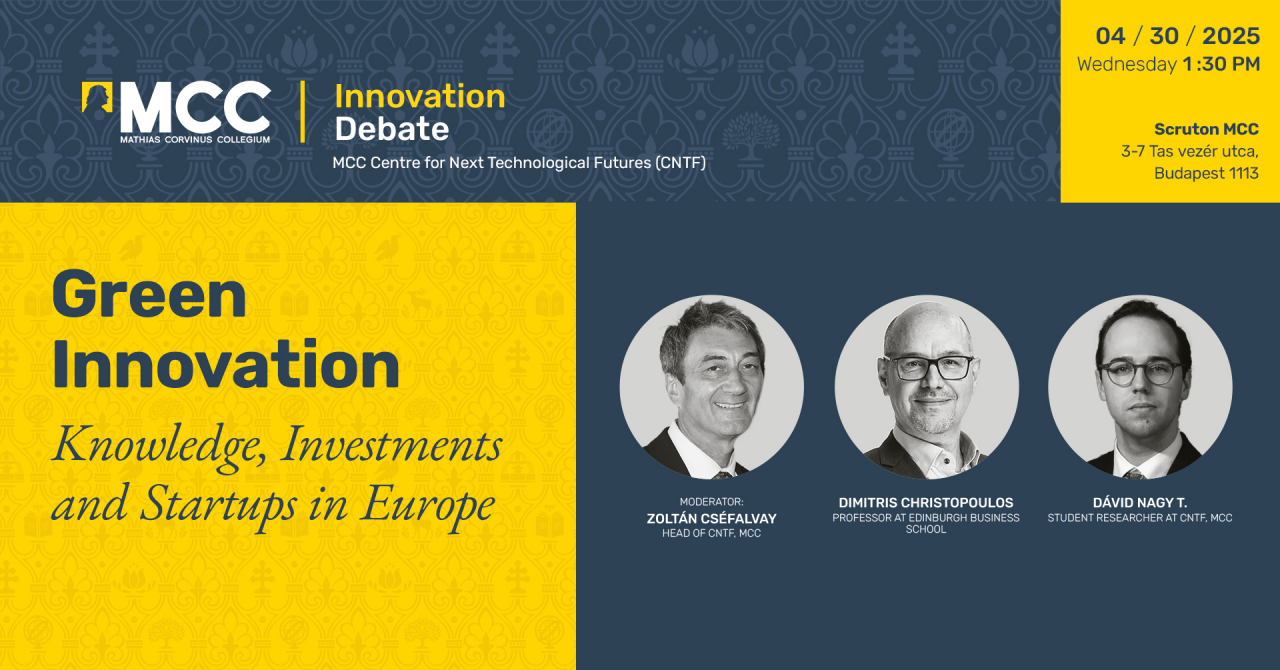 MCC
MATHIAS CORVINUS COLLEGIUM

Innovation Debate
MCC Centre for Next Technological Futures (CNTF)

04 / 30 / 2025
Wednesday 1:30 PM

Scruton MCC
3-7 Tas vezér utca, Budapest 1113

Green Innovation
Knowledge, Investments and Startups in Europe

MODERATOR:
ZOLTÁN CSÉFALVAY
HEAD OF CNTF, MCC

DIMITRIS CHRISTOPOULOS
PROFESSOR AT EDINBURGH BUSINESS SCHOOL

DÁVID NAGY T.
STUDENT RESEARCHER AT CNTF, MCC